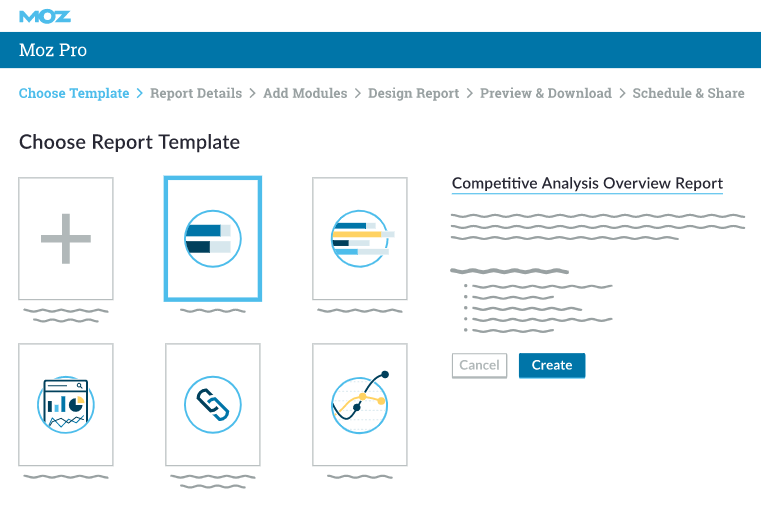 MOZ

Moz Pro

Choose Template > Report Details > Add Modules > Design Report > Preview & Download > Schedule & Share

Choose Report Template

Competitive Analysis Overview Report

Cancel Create